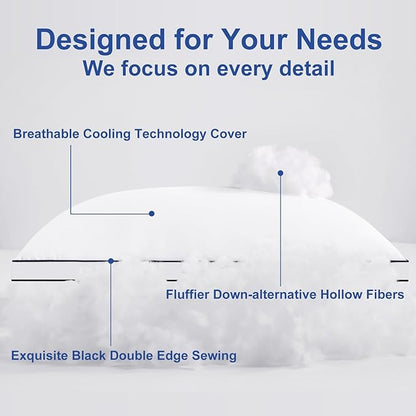 Designed for Your Needs
We focus on every detail

Breathable Cooling Technology Cover

Fluffier Down-alternative Hollow Fibers

Exquisite Black Double Edge Sewing